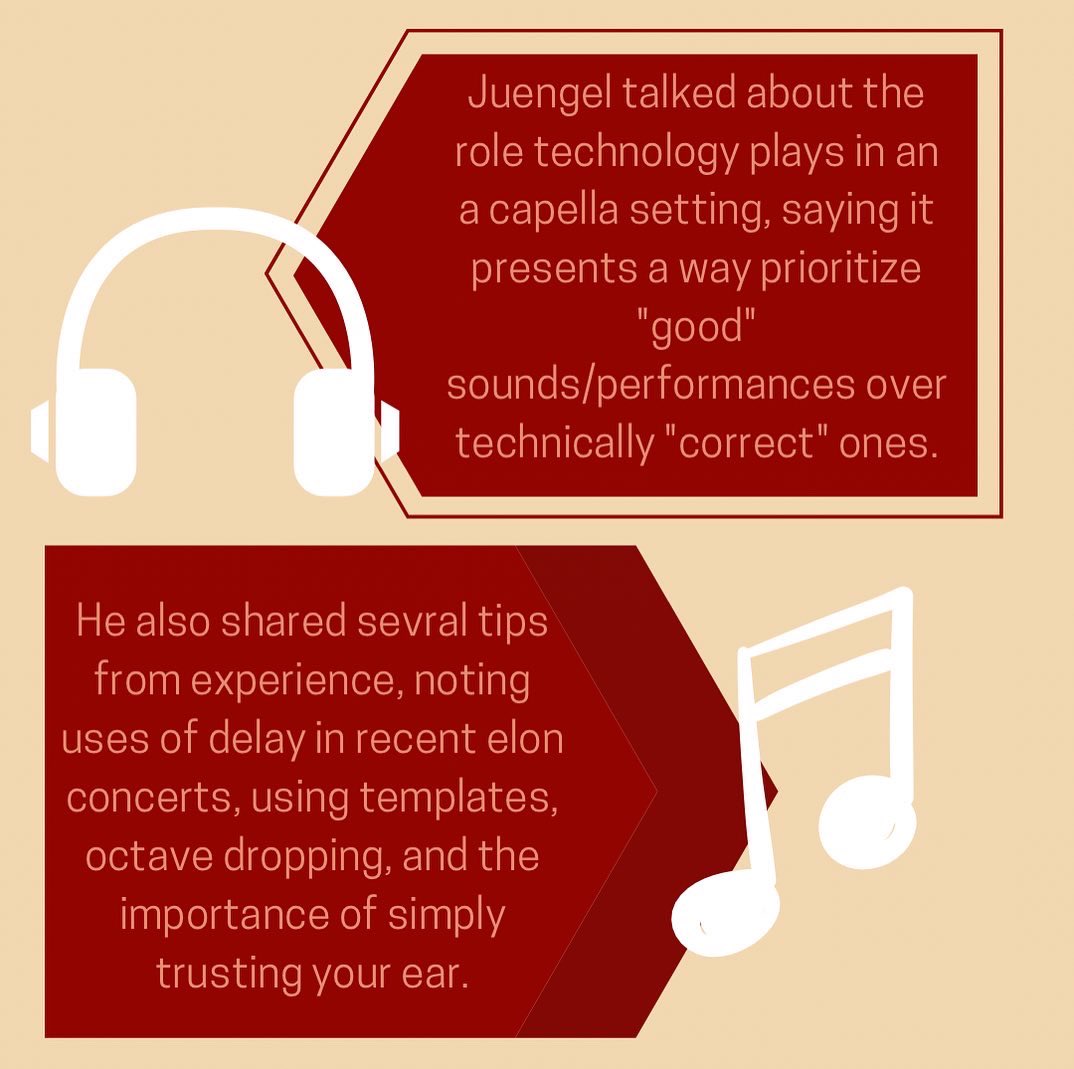 Juengel talked about the role technology plays in an a capella setting, saying it presents a way prioritize "good" sounds/performances over technically "correct" ones.

He also shared sevral tips from experience, noting uses of delay in recent elon concerts, using templates, octave dropping, and the importance of simply trusting your ear.